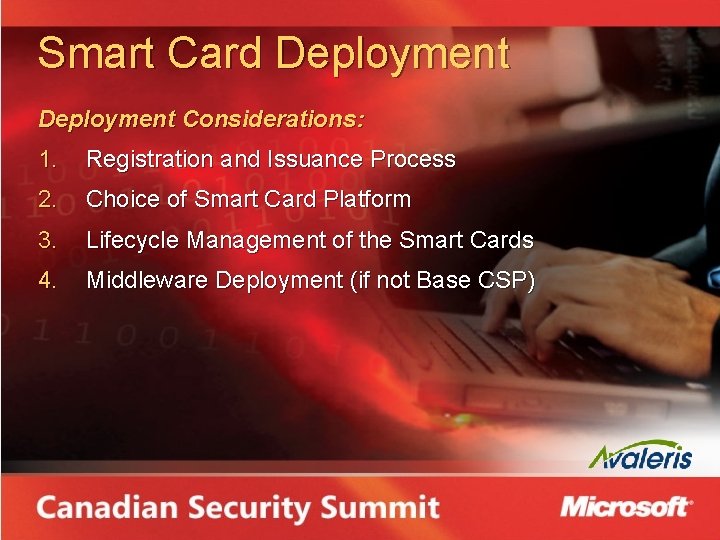 Smart Card Deployment

Deployment Considerations:

1. Registration and Issuance Process
2. Choice of Smart Card Platform
3. Lifecycle Management of the Smart Cards
4. Middleware Deployment (if not Base CSP)

Avaleris

Canadian Security Summit

Microsoft